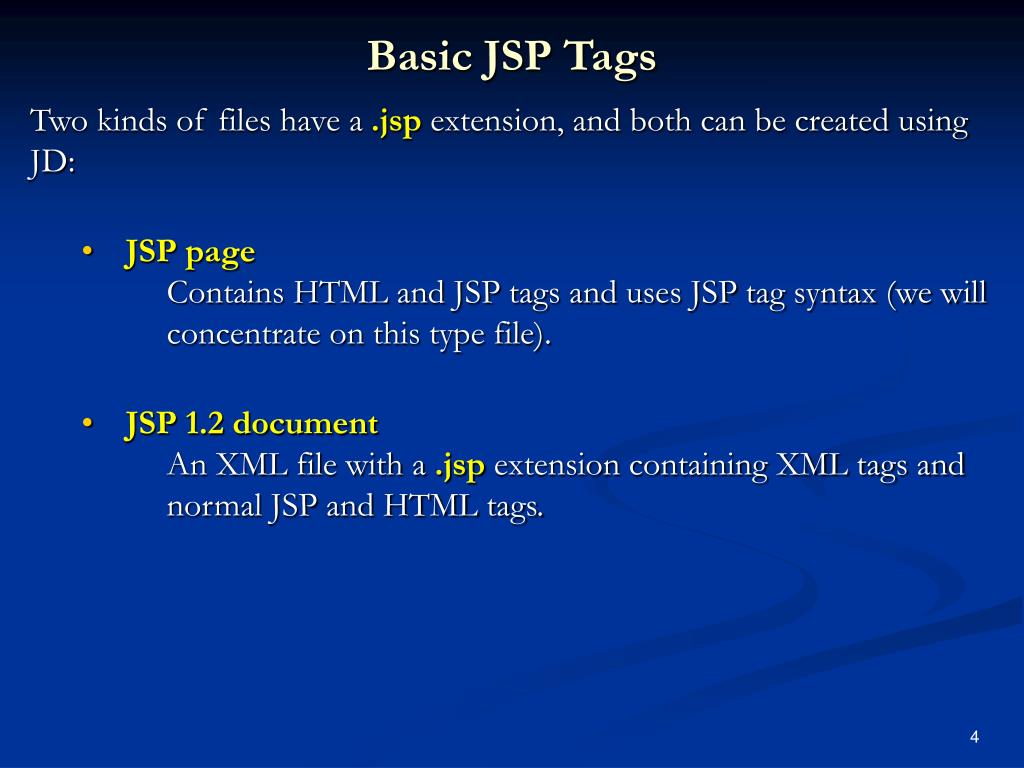 Basic JSP Tags

Two kinds of files have a .jsp extension, and both can be created using JD:

• JSP page
Contains HTML and JSP tags and uses JSP tag syntax (we will concentrate on this type file).

• JSP 1.2 document
An XML file with a .jsp extension containing XML tags and normal JSP and HTML tags.

4